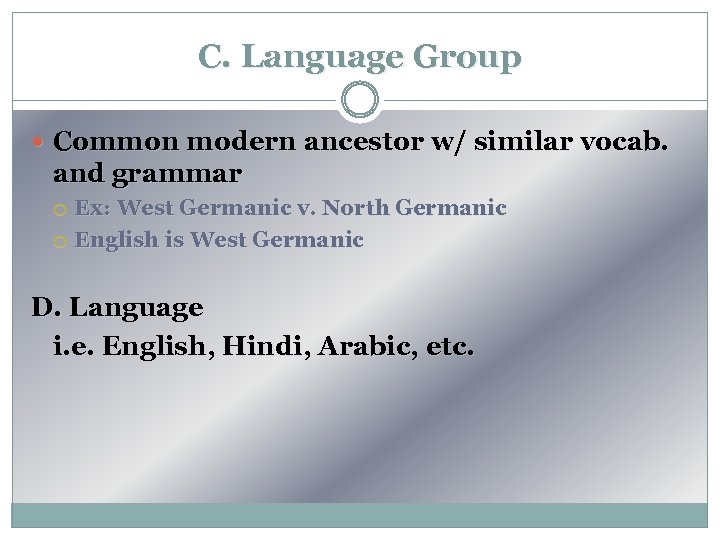 C. Language Group

Common modern ancestor w/ similar vocab. and grammar

Ex: West Germanic v. North Germanic

English is West Germanic

D. Language

i.e. English, Hindi, Arabic, etc.